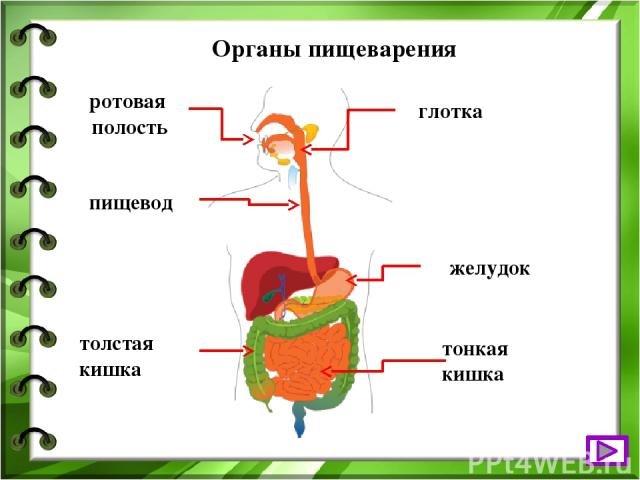 Органы пищеварения

ротовая полость

глотка

пищевод

желудок

толстая кишка

тонкая кишка

PPt4WEB.ru